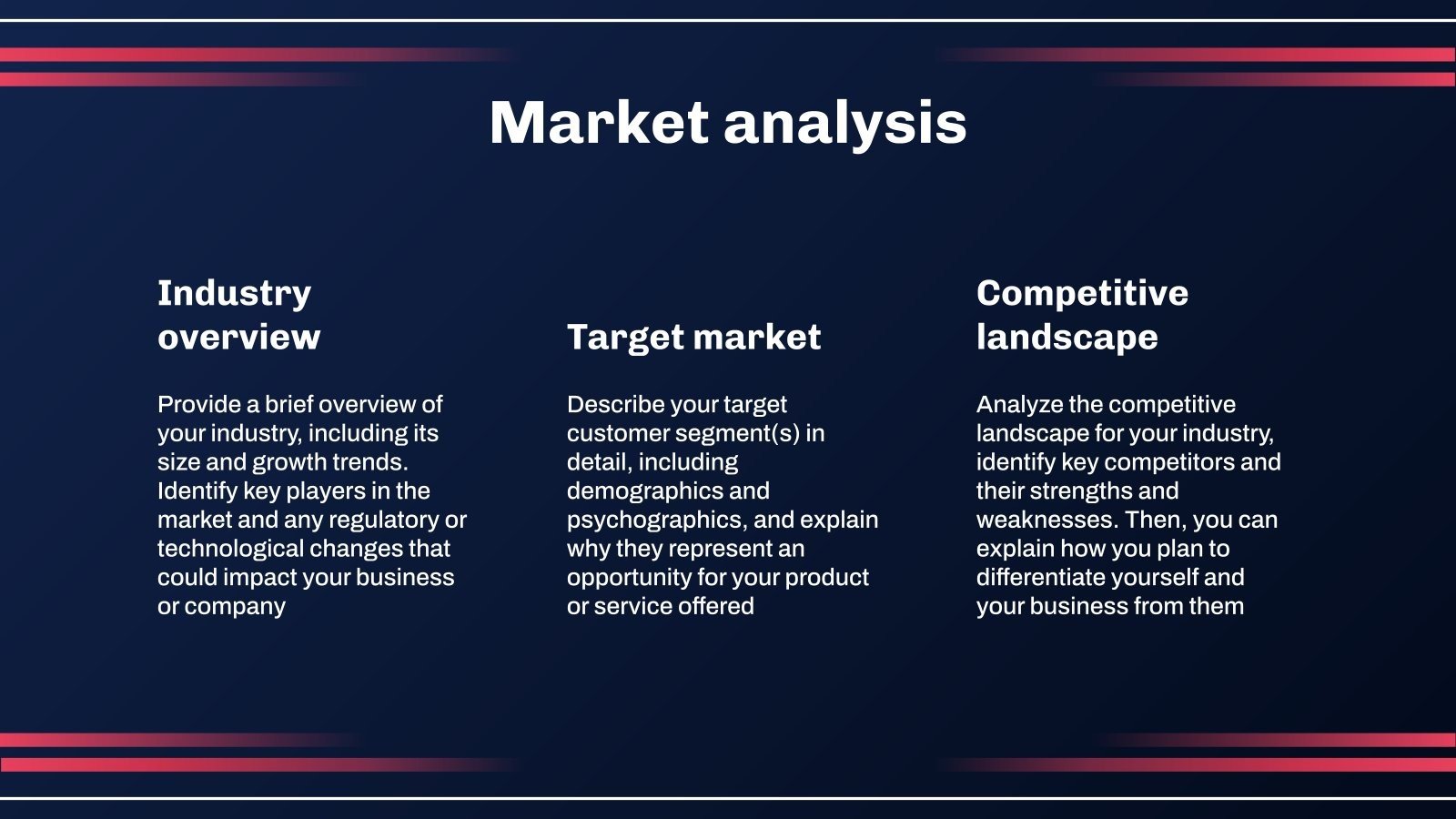 Market analysis

Industry overview

Provide a brief overview of your industry, including its size and growth trends. Identify key players in the market and any regulatory or technological changes that could impact your business or company

Target market

Describe your target customer segment(s) in detail, including demographics and psychographics, and explain why they represent an opportunity for your product or service offered

Competitive landscape

Analyze the competitive landscape for your industry, identify key competitors and their strengths and weaknesses. Then, you can explain how you plan to differentiate yourself and your business from them